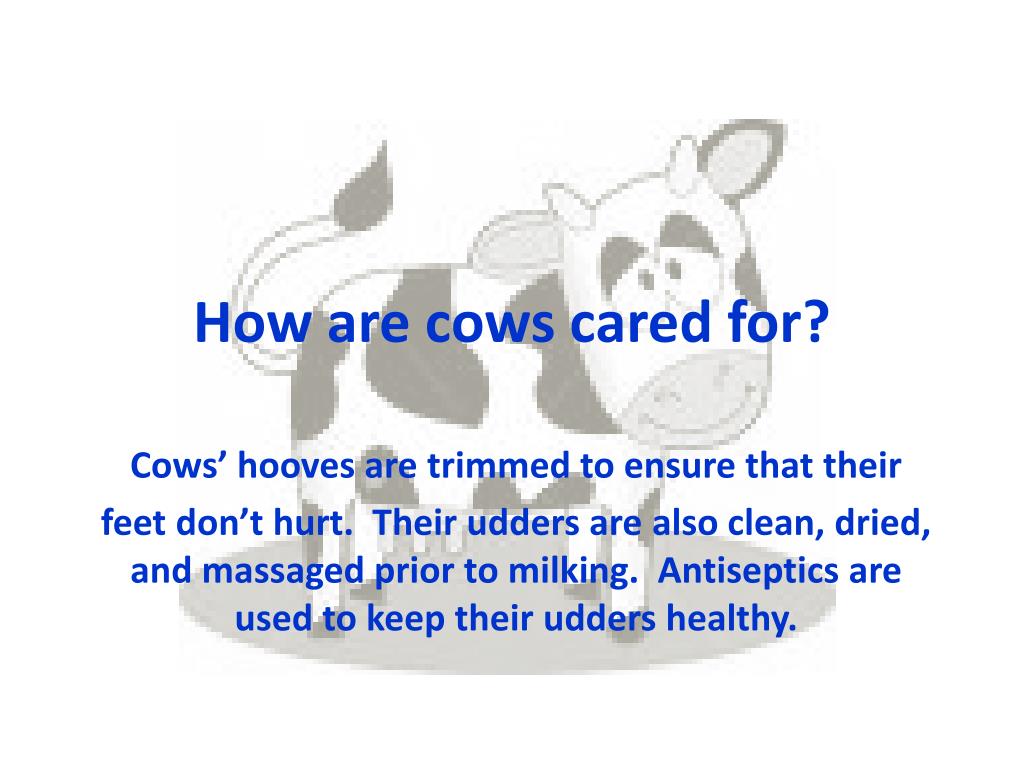 How are cows cared for?

Cows’ hooves are trimmed to ensure that their feet don’t hurt. Their udders are also clean, dried, and massaged prior to milking. Antiseptics are used to keep their udders healthy.